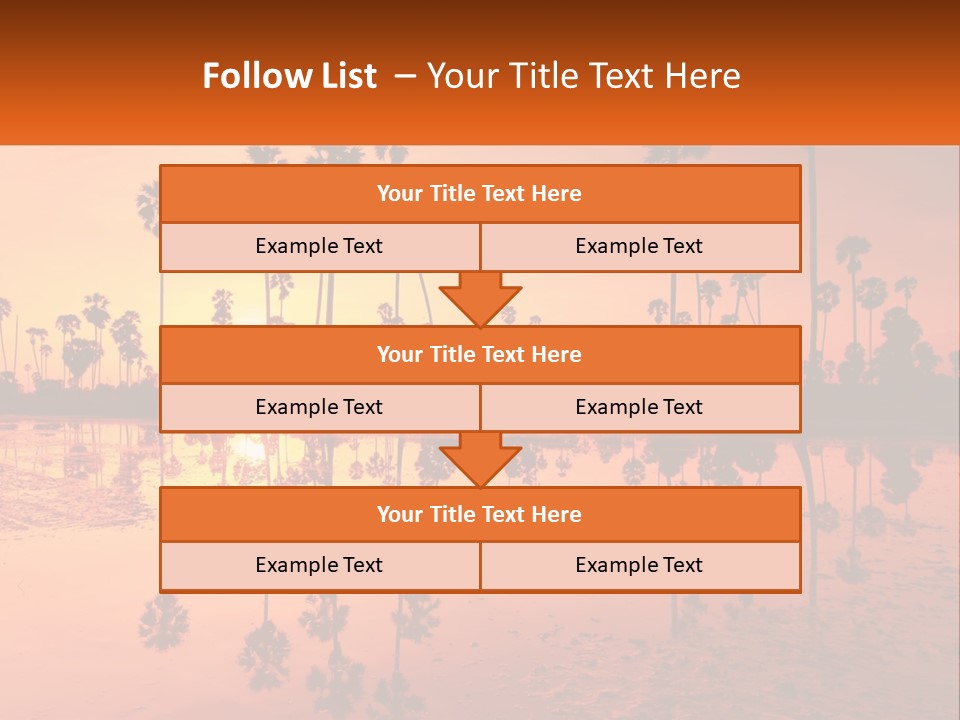 Follow List – Your Title Text Here

| Your Title Text Here | |
|---|---|
| Example Text | Example Text |

| Your Title Text Here | |
|---|---|
| Example Text | Example Text |

| Your Title Text Here | |
|---|---|
| Example Text | Example Text |